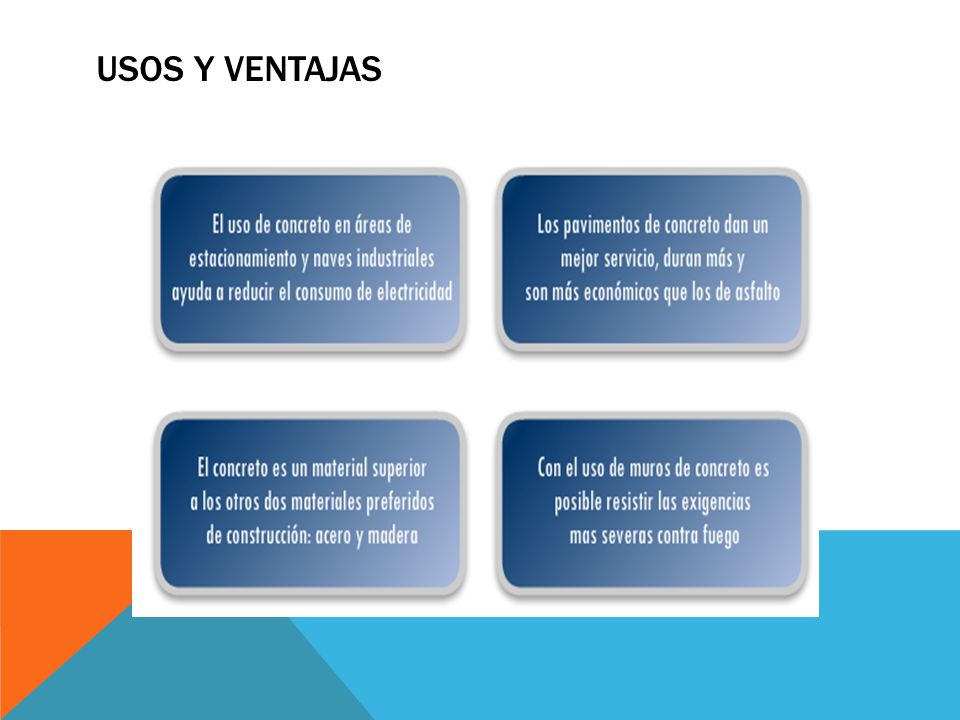 USOS Y VENTAJAS

El uso de concreto en áreas de estacionamiento y naves industriales ayuda a reducir el consumo de electricidad

Los pavimentos de concreto dan un mejor servicio, duran más y son más económicos que los de asfalto

El concreto es un material superior a los otros dos materiales preferidos de construcción: acero y madera

Con el uso de muros de concreto es posible resistir las exigencias mas severas contra fuego